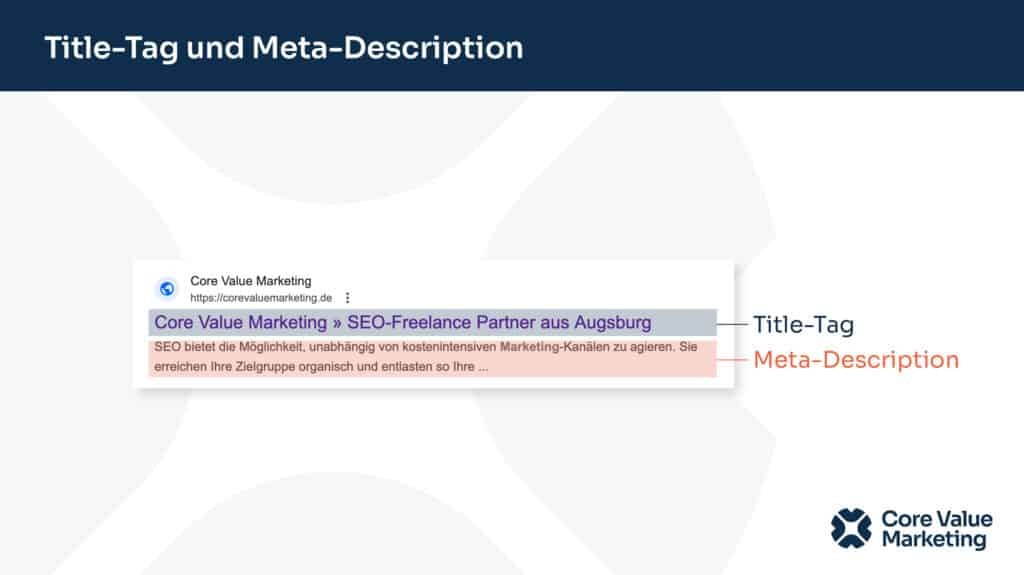 Title-Tag und Meta-Description

Core Value Marketing
https://corevaluemarketing.de

Core Value Marketing » SEO-Freelance Partner aus Augsburg

SEO bietet die Möglichkeit, unabhängig von kostenintensiven Marketing-Kanälen zu agieren. Sie erreichen Ihre Zielgruppe organisch und entlasten so Ihre ...

Title-Tag

Meta-Description

Core Value Marketing